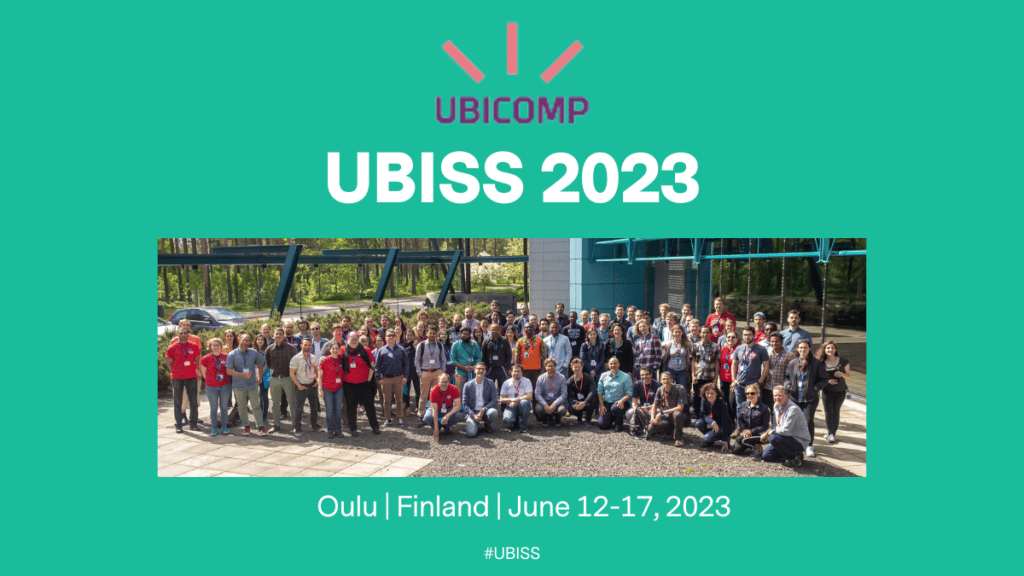 UBICOMP

UBISS 2023

Oulu | Finland | June 12-17, 2023

#UBISS